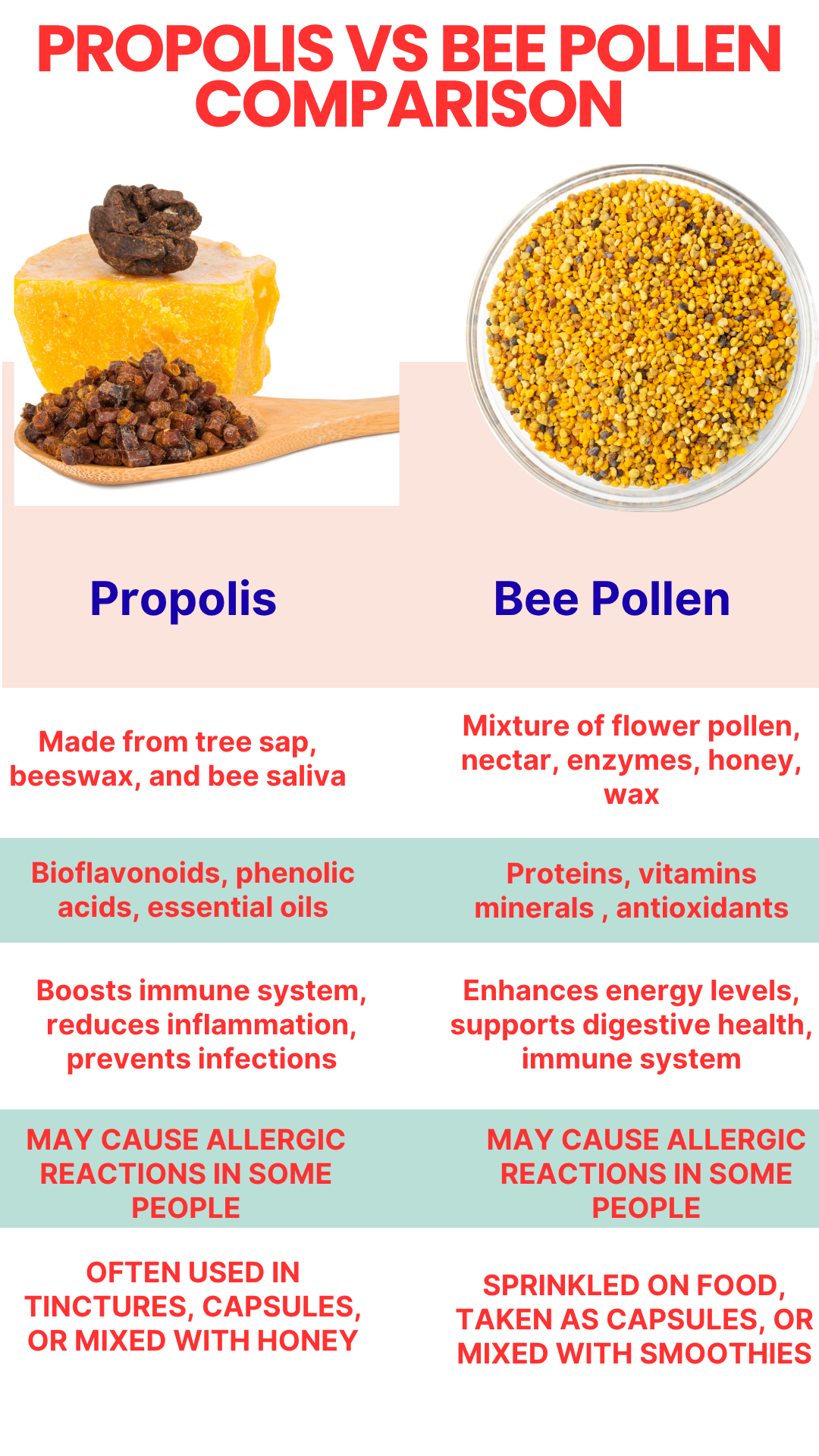 PROPOLIS VS BEE POLLEN COMPARISON

| Propolis | Bee Pollen |
|---|---|
| Made from tree sap, beeswax, and bee saliva | Mixture of flower pollen, nectar, enzymes, honey, wax |
| Bioflavonoids, phenolic acids, essential oils | Proteins, vitamins minerals , antioxidants |
| Boosts immune system, reduces inflammation, prevents infections | Enhances energy levels, supports digestive health, immune system |
| MAY CAUSE ALLERGIC REACTIONS IN SOME PEOPLE | MAY CAUSE ALLERGIC REACTIONS IN SOME PEOPLE |
| OFTEN USED IN TINCTURES, CAPSULES, OR MIXED WITH HONEY | SPRINKLED ON FOOD, TAKEN AS CAPSULES, OR MIXED WITH SMOOTHIES |